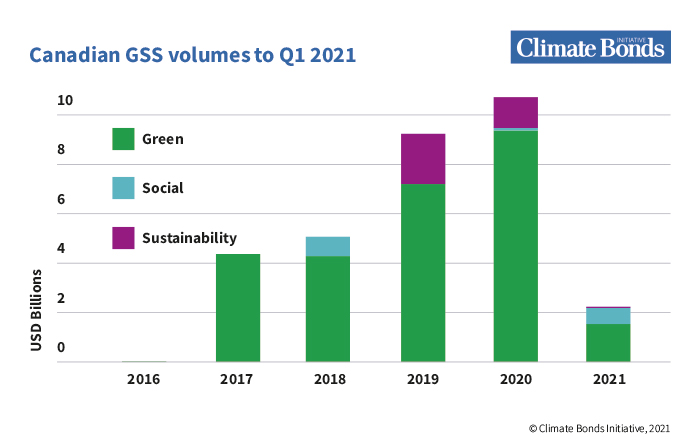 Canadian GSS volumes to Q1 2021

Climate Bonds INITIATIVE

10
8
6
4
2
0

USD Billions

Green
Social
Sustainability

2016
2017
2018
2019
2020
2021

© Climate Bonds Initiative, 2021